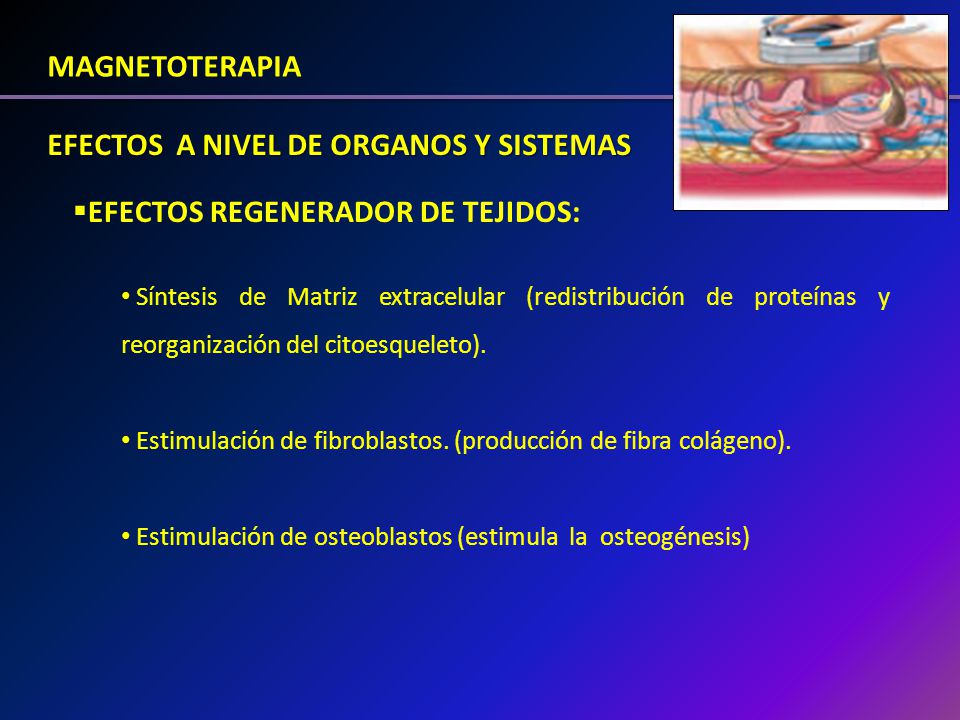 MAGNETOTERAPIA

EFECTOS A NIVEL DE ORGANOS Y SISTEMAS

▪EFECTOS REGENERADOR DE TEJIDOS:

• Síntesis de Matriz extracelular (redistribución de proteínas y reorganización del citoesqueleto).

• Estimulación de fibroblastos. (producción de fibra colágeno).

• Estimulación de osteoblastos (estimula la osteogénesis)